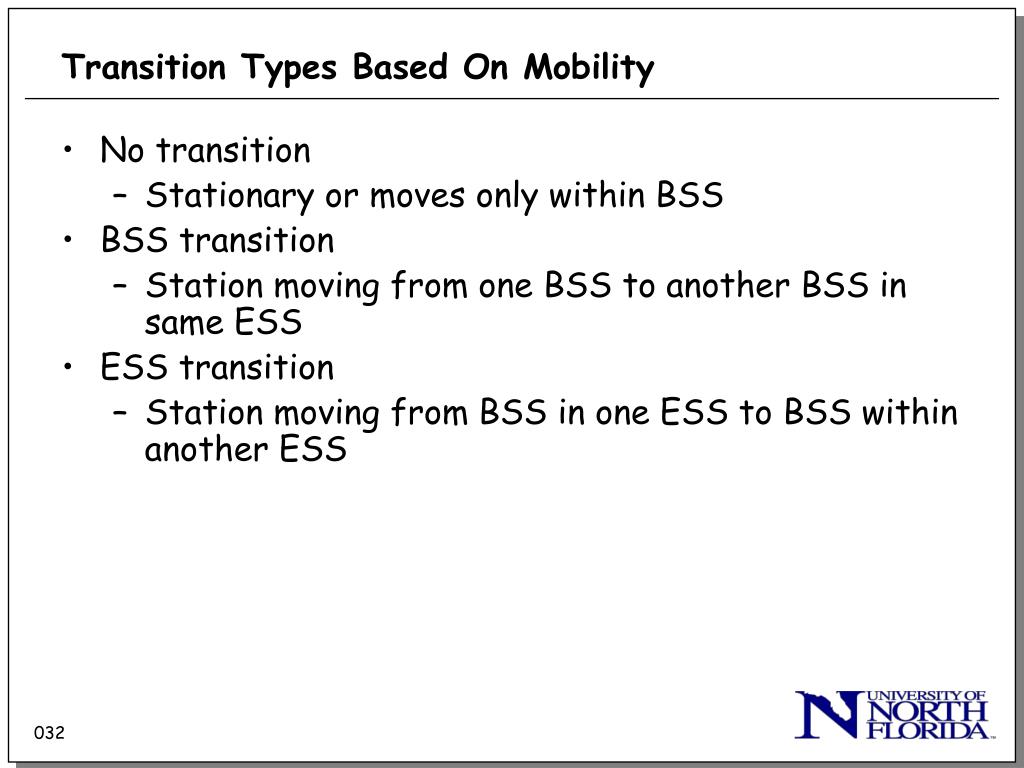 Transition Types Based On Mobility

• No transition
  – Stationary or moves only within BSS
• BSS transition
  – Station moving from one BSS to another BSS in same ESS
• ESS transition
  – Station moving from BSS in one ESS to BSS within another ESS

032

UNIVERSITY OF NORTH FLORIDA